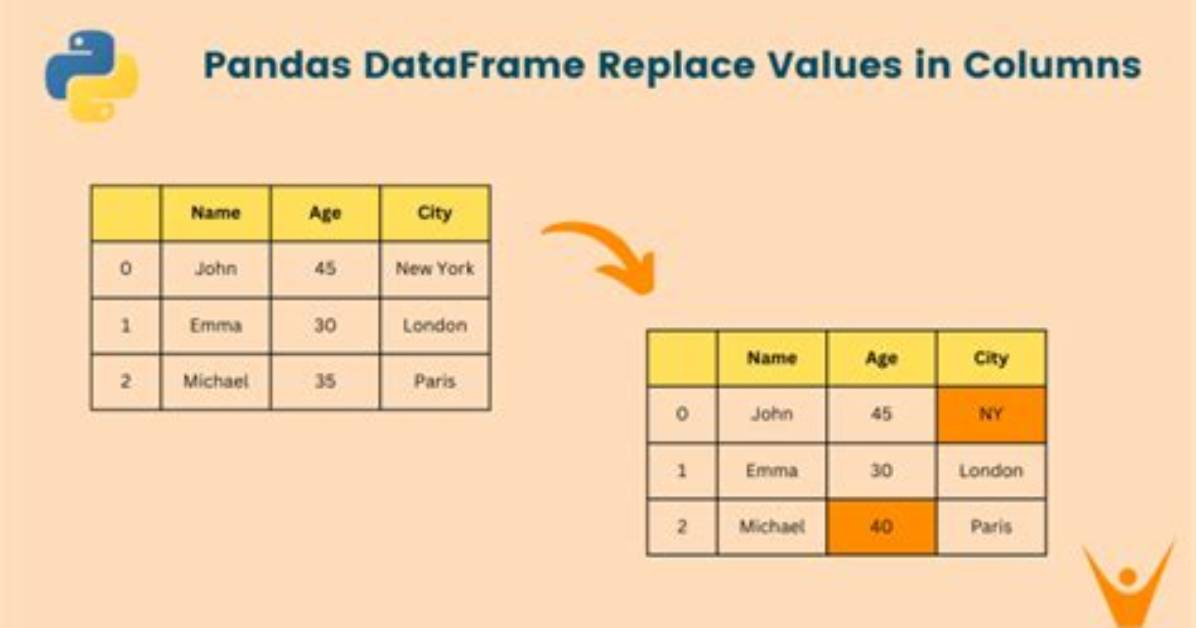 Pandas DataFrame Replace Values in Columns

| | Name | Age | City |
|---|---|---|---|
| 0 | John | 45 | New York |
| 1 | Emma | 30 | London |
| 2 | Michael | 35 | Paris |

| | Name | Age | City |
|---|---|---|---|
| 0 | John | 45 | NY |
| 1 | Emma | 30 | London |
| 2 | Michael | 40 | Paris |